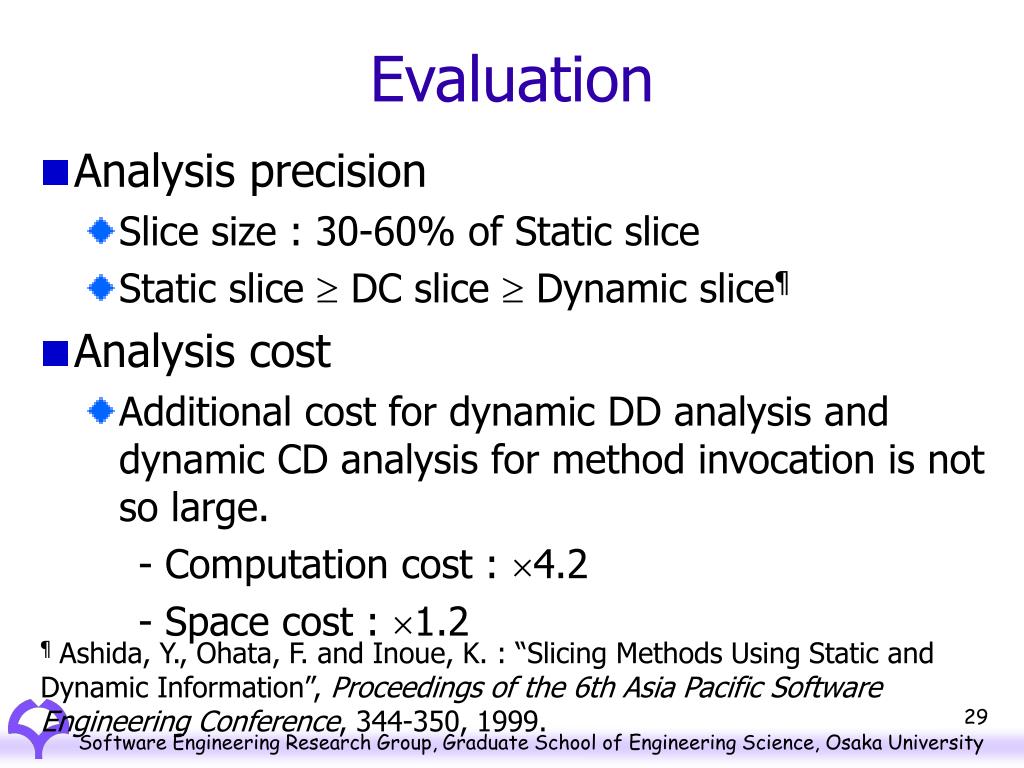 Evaluation

Analysis precision

Slice size : 30-60% of Static slice

Static slice $\geq$ DC slice $\geq$ Dynamic slice¶

Analysis cost

Additional cost for dynamic DD analysis and dynamic CD analysis for method invocation is not so large.

- Computation cost : $\times$4.2

- Space cost : $\times$1.2

¶ Ashida, Y., Ohata, F. and Inoue, K. : “Slicing Methods Using Static and Dynamic Information”, Proceedings of the 6th Asia Pacific Software Engineering Conference, 344-350, 1999.

29

Software Engineering Research Group, Graduate School of Engineering Science, Osaka University